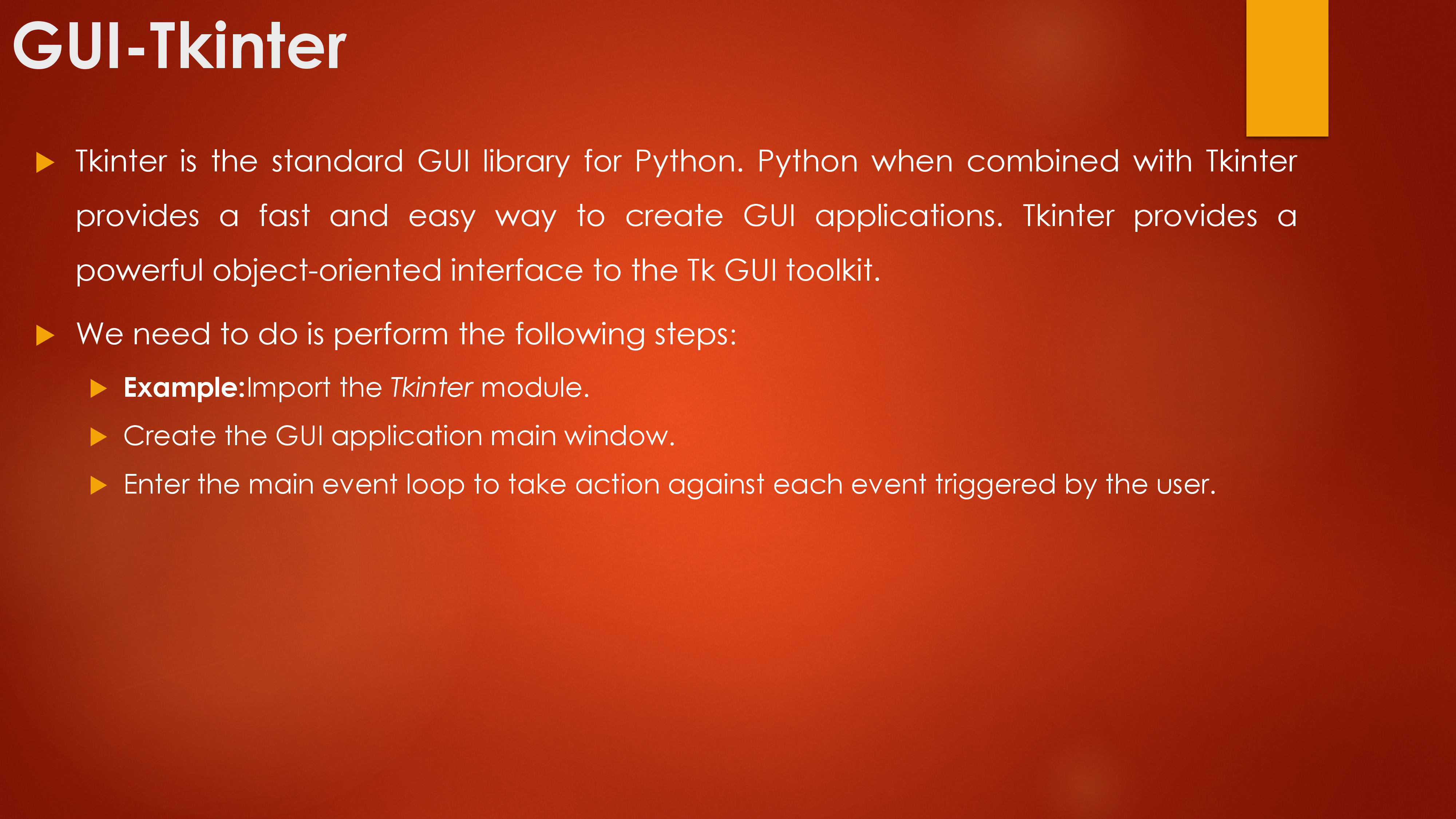 GUI-Tkinter

Tkinter is the standard GUI library for Python. Python when combined with Tkinter provides a fast and easy way to create GUI applications. Tkinter provides a powerful object-oriented interface to the Tk GUI toolkit.

We need to do is perform the following steps:

Example:Import the Tkinter module.

Create the GUI application main window.

Enter the main event loop to take action against each event triggered by the user.